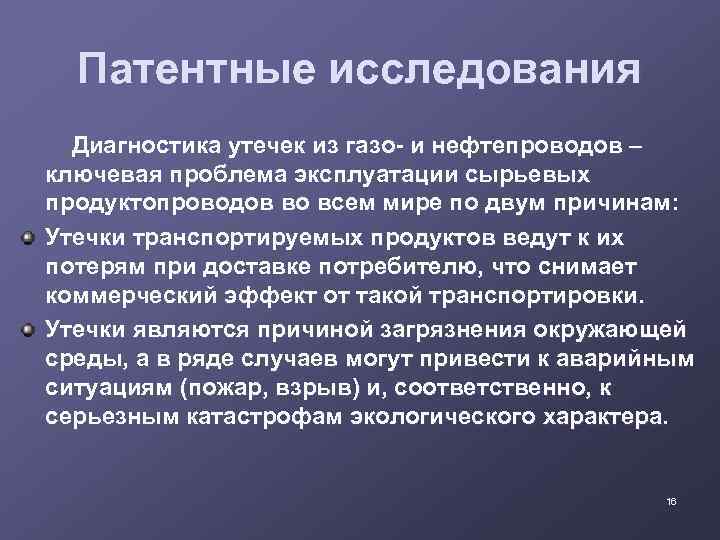 Патентные исследования

Диагностика утечек из газо- и нефтепроводов – ключевая проблема эксплуатации сырьевых продуктопроводов во всем мире по двум причинам:

Утечки транспортируемых продуктов ведут к их потерям при доставке потребителю, что снимает коммерческий эффект от такой транспортировки.

Утечки являются причиной загрязнения окружающей среды, а в ряде случаев могут привести к аварийным ситуациям (пожар, взрыв) и, соответственно, к серьезным катастрофам экологического характера.

16